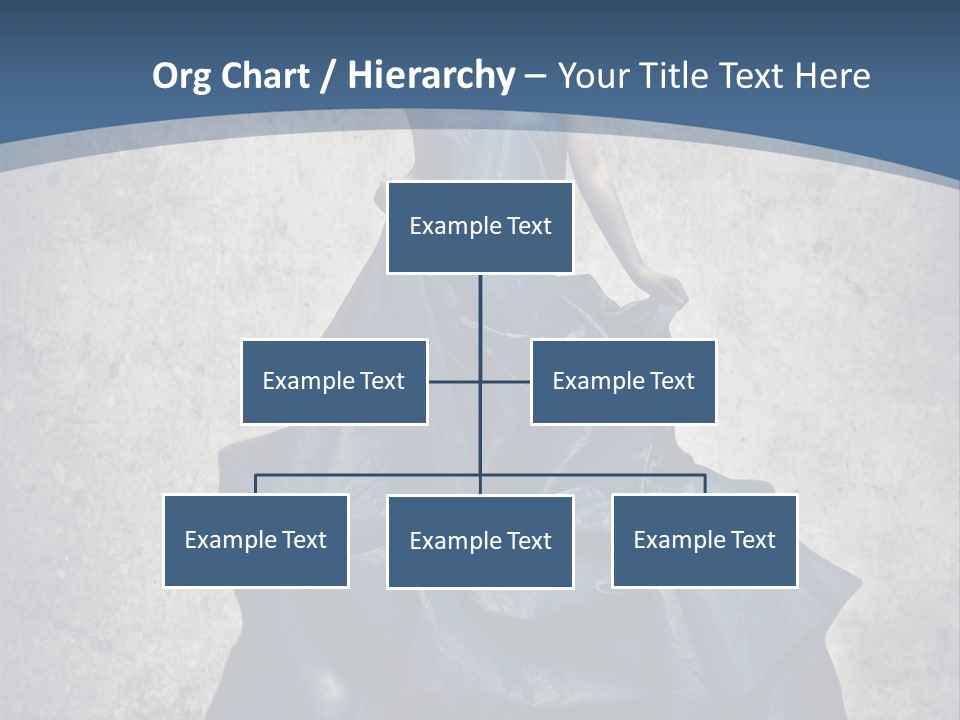 Org Chart / Hierarchy – Your Title Text Here

Example Text

Example Text

Example Text

Example Text

Example Text

Example Text